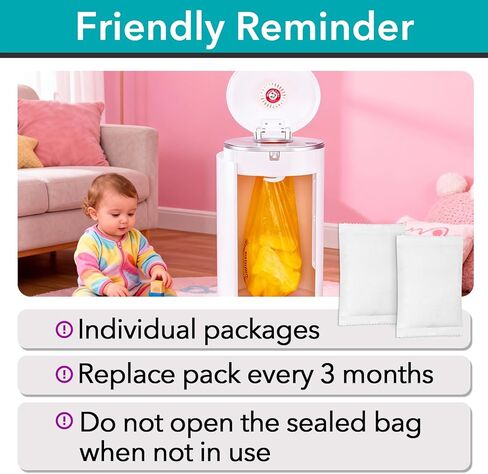 Friendly Reminder

Individual packages

Replace pack every 3 months

Do not open the sealed bag when not in use